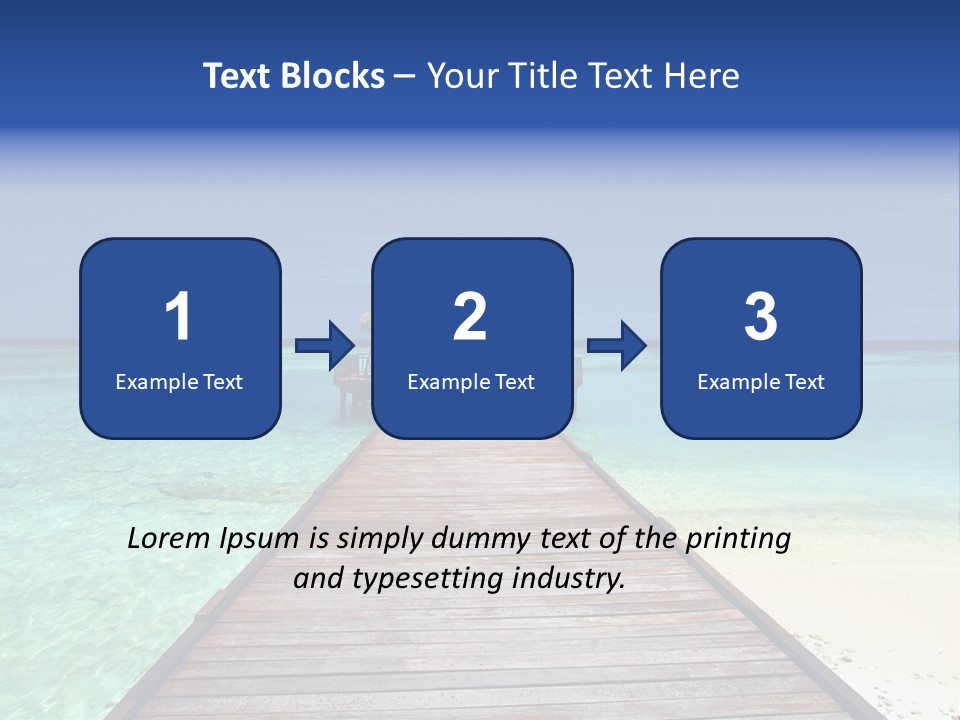 Text Blocks – Your Title Text Here

1
Example Text

2
Example Text

3
Example Text

Lorem Ipsum is simply dummy text of the printing and typesetting industry.